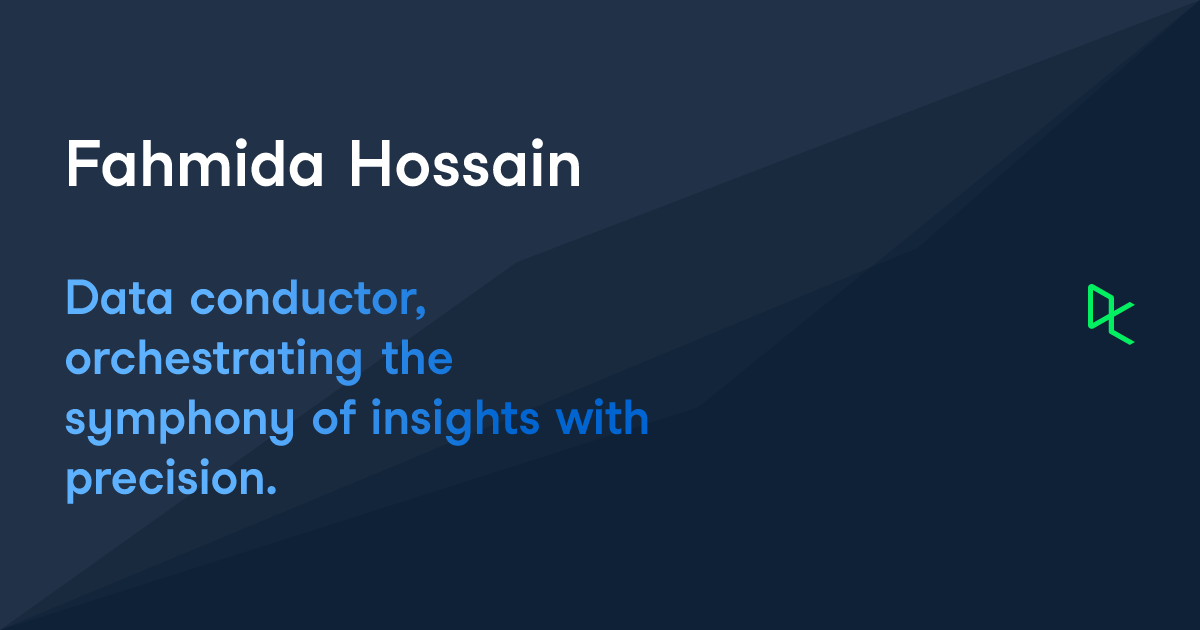 Fahmida Hossain

Data conductor, orchestrating the symphony of insights with precision.